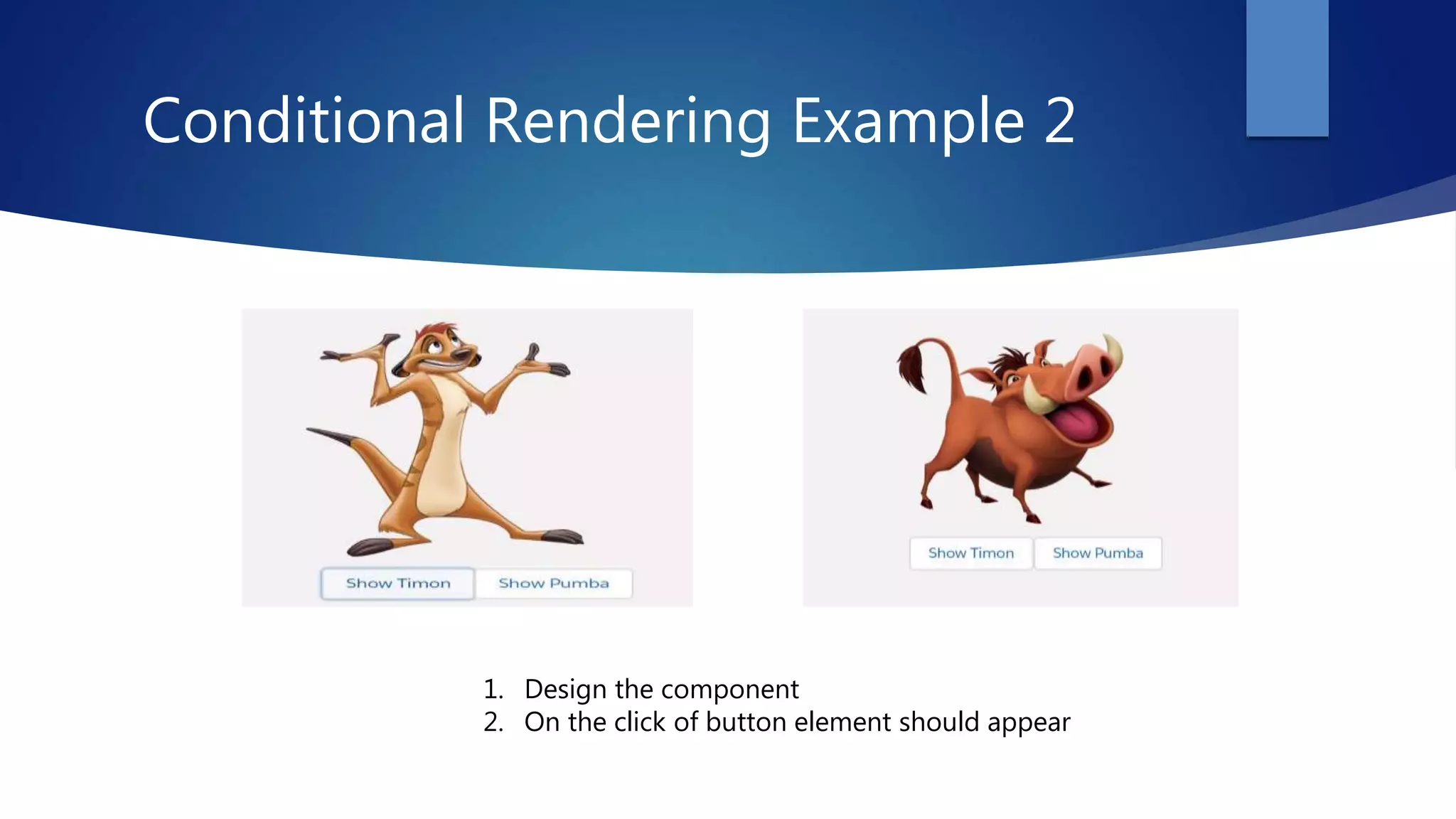 Conditional Rendering Example 2

Show Timon Show Pumba

Show Timon Show Pumba

1. Design the component
2. On the click of button element should appear